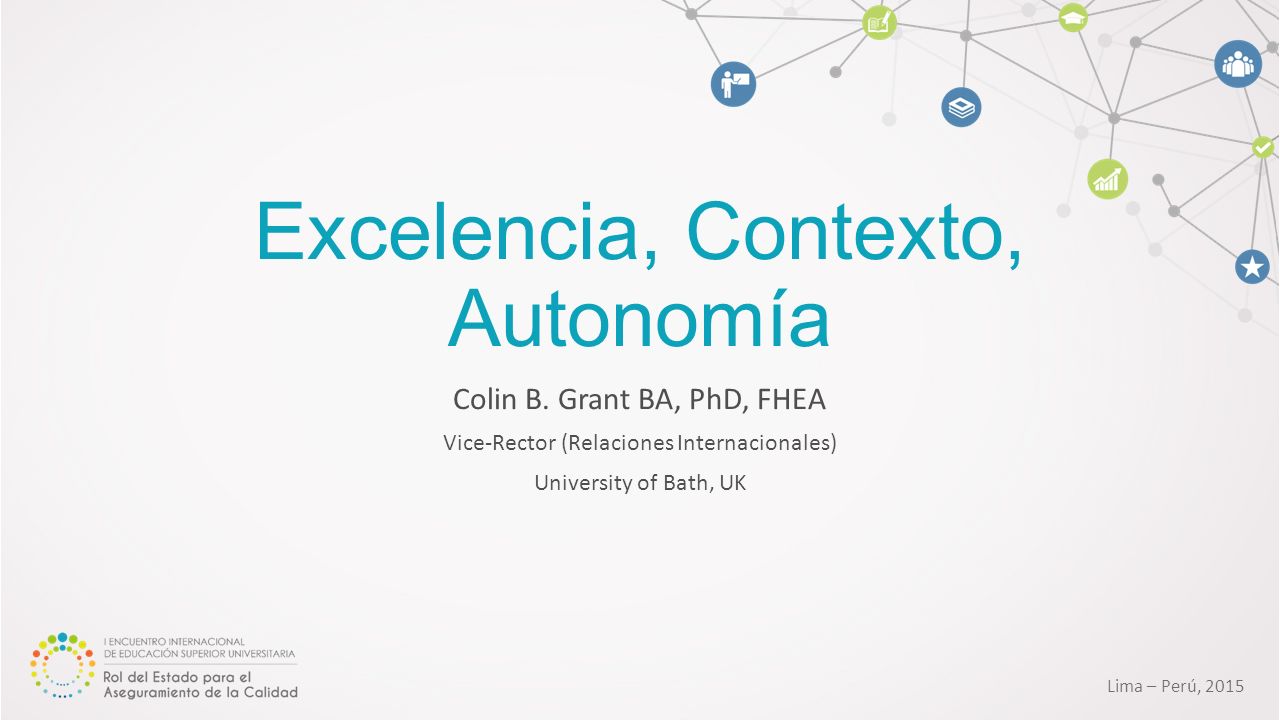 Excelencia, Contexto, Autonomía

Colin B. Grant BA, PhD, FHEA

Vice-Rector (Relaciones Internacionales)

University of Bath, UK

I ENCUENTRO INTERNACIONAL DE EDUCACIÓN SUPERIOR UNIVERSITARIA

Rol del Estado para el Aseguramiento de la Calidad

Lima – Perú, 2015